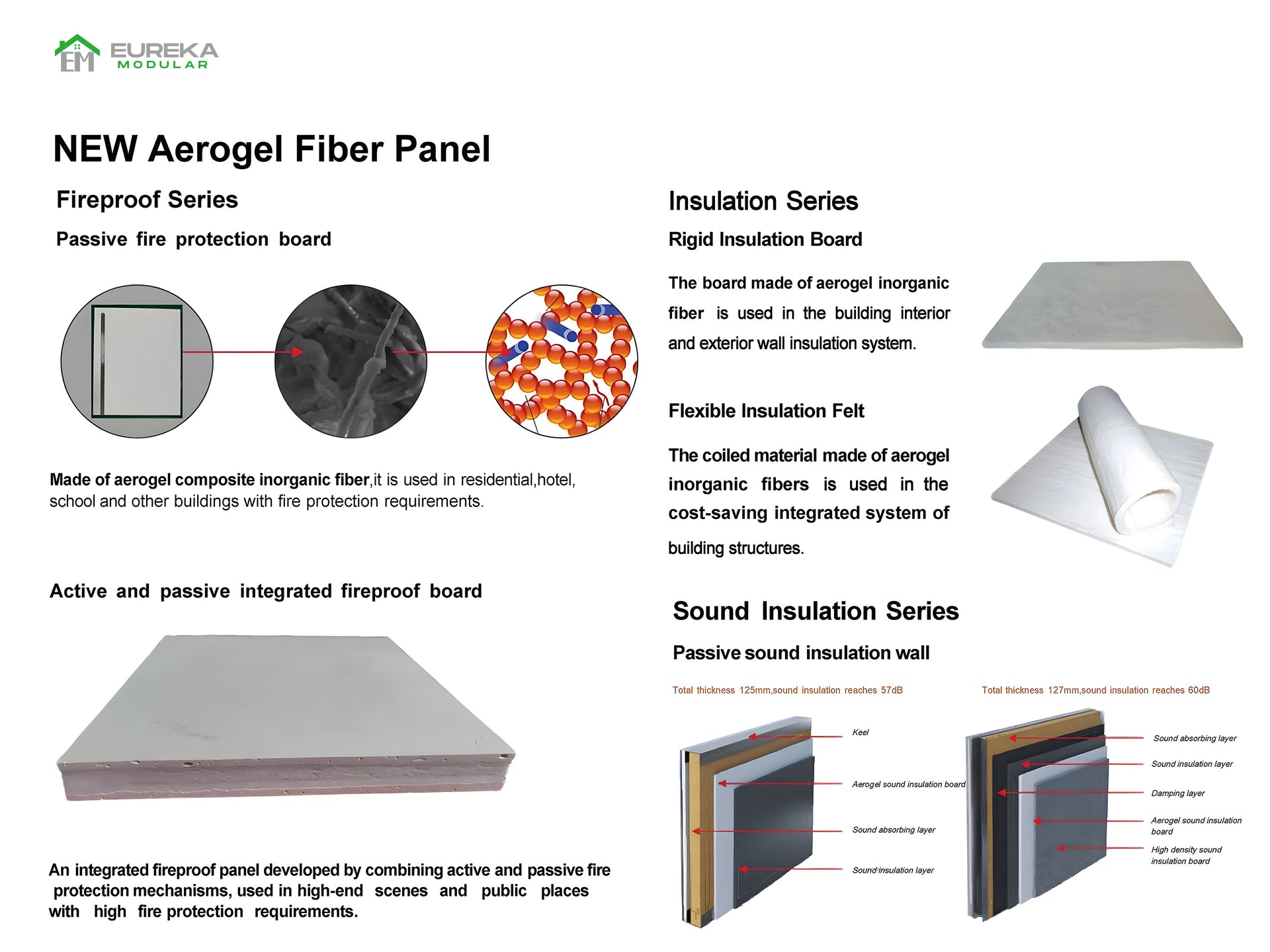 EM EUREKA MODULAR

NEW Aerogel Fiber Panel

Fireproof Series

Passive fire protection board

Made of aerogel composite inorganic fiber,it is used in residential,hotel, school and other buildings with fire protection requirements.

Active and passive integrated fireproof board

An integrated fireproof panel developed by combining active and passive fire protection mechanisms, used in high-end scenes and public places with high fire protection requirements.

Insulation Series

Rigid Insulation Board

The board made of aerogel inorganic fiber is used in the building interior and exterior wall insulation system.

Flexible Insulation Felt

The coiled material made of aerogel inorganic fibers is used in the cost-saving integrated system of building structures.

Sound Insulation Series

Passive sound insulation wall

Total thickness 125mm,sound insulation reaches 57dB

Keel

Aerogel sound insulation board

Sound absorbing layer

Sound insulation layer

Total thickness 127mm,sound insulation reaches 60dB

Sound absorbing layer

Sound insulation layer

Damping layer

Aerogel sound insulation board

High density sound insulation board